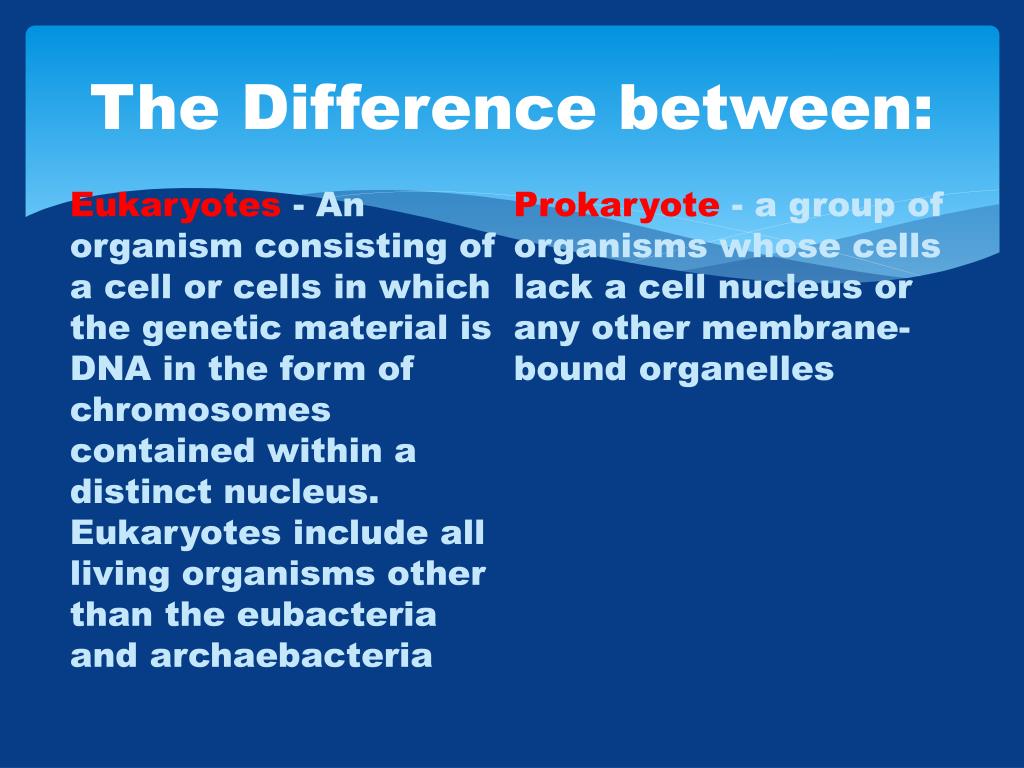 The Difference between:

Eukaryotes - An organism consisting of a cell or cells in which the genetic material is DNA in the form of chromosomes contained within a distinct nucleus. Eukaryotes include all living organisms other than the eubacteria and archaebacteria

Prokaryote - a group of organisms whose cells lack a cell nucleus or any other membrane-bound organelles